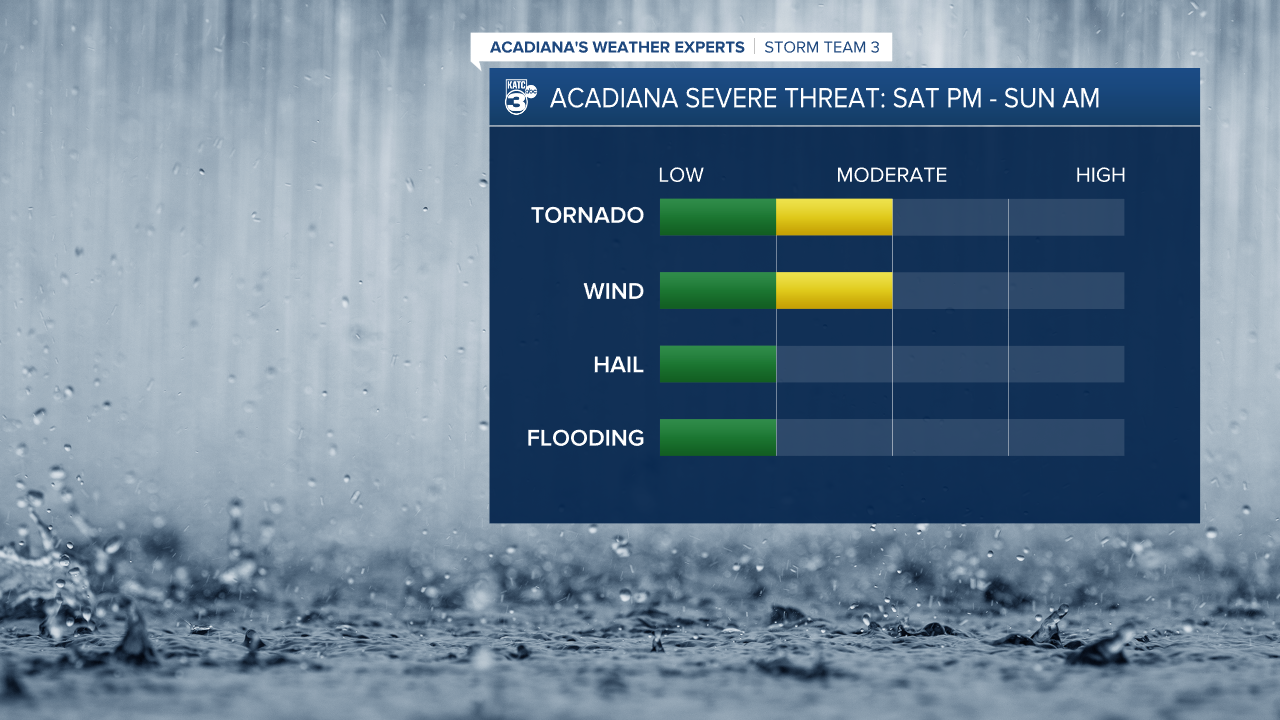 ACADIANA'S WEATHER EXPERTS | STORM TEAM 3

KATC 3

ACADIANA SEVERE THREAT: SAT PM - SUN AM

LOW
MODERATE
HIGH

TORNADO

WIND

HAIL

FLOODING